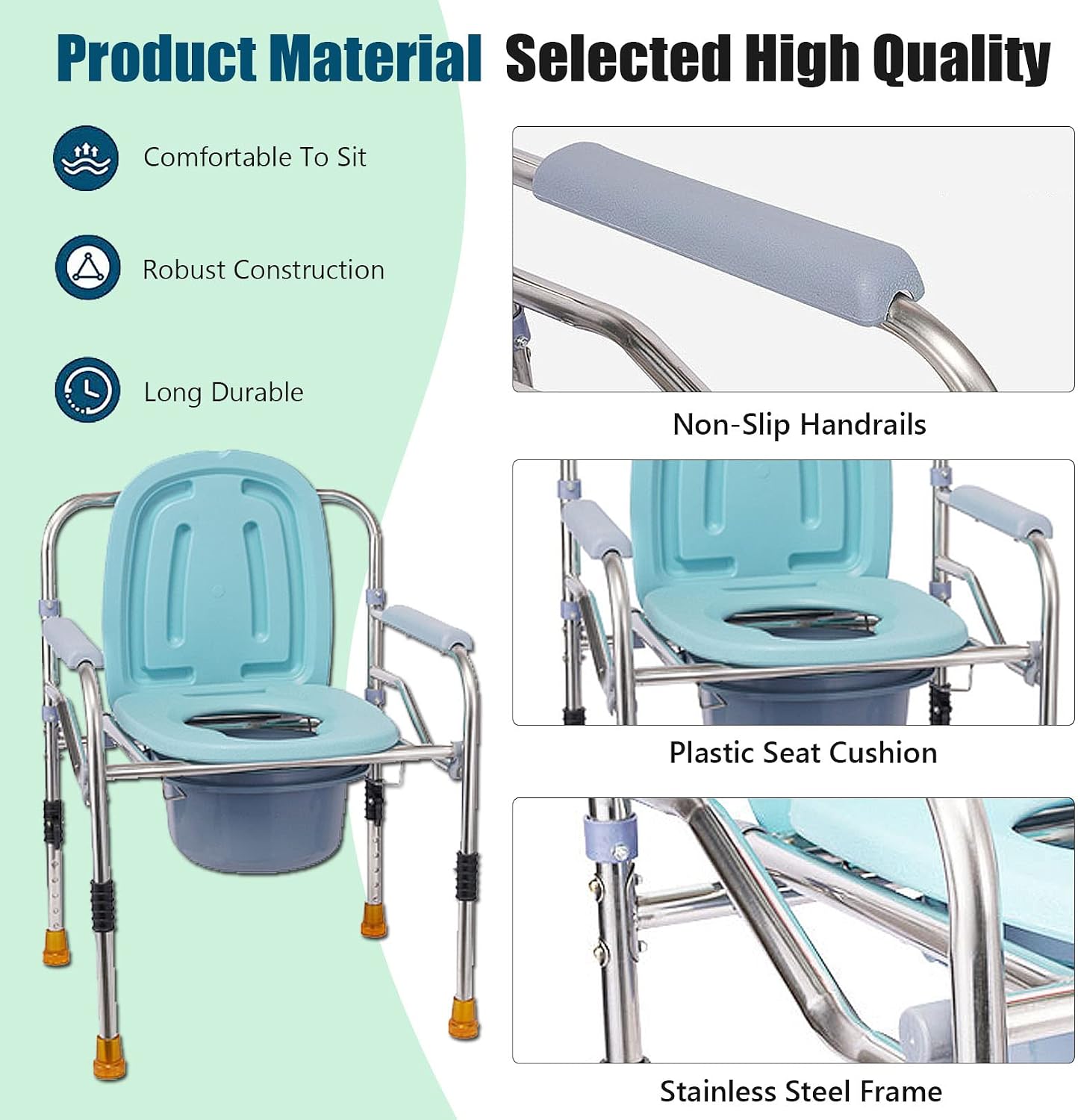 Product Material Selected High Quality

Comfortable To Sit

Robust Construction

Long Durable

Non-Slip Handrails

Plastic Seat Cushion

Stainless Steel Frame